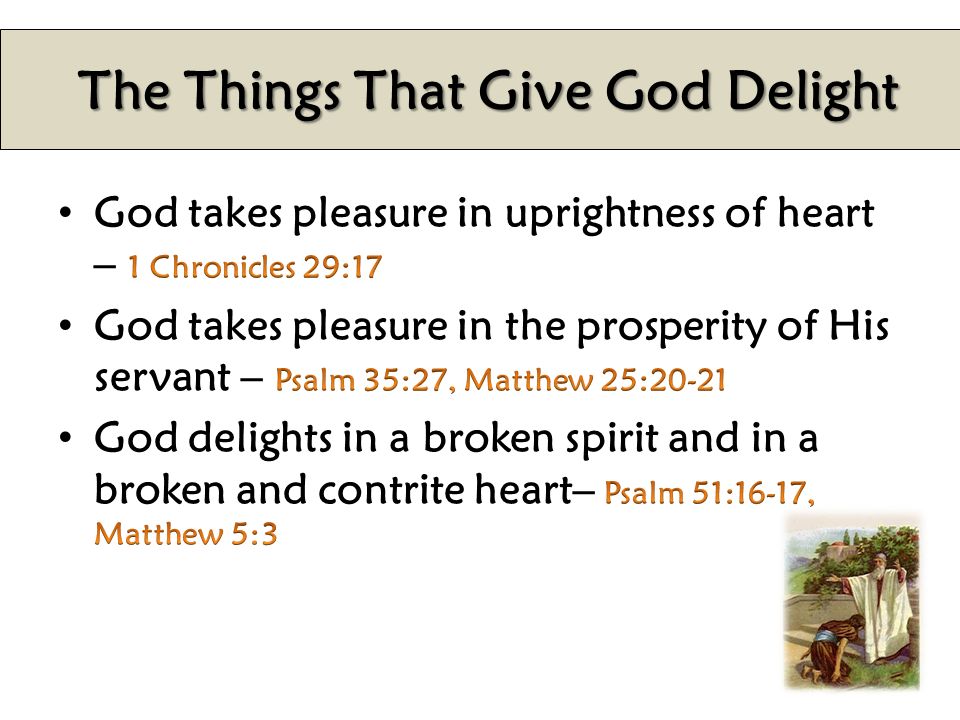 The Things That Give God Delight

• God takes pleasure in uprightness of heart – 1 Chronicles 29:17

• God takes pleasure in the prosperity of His servant – Psalm 35:27, Matthew 25:20-21

• God delights in a broken spirit and in a broken and contrite heart– Psalm 51:16-17, Matthew 5:3